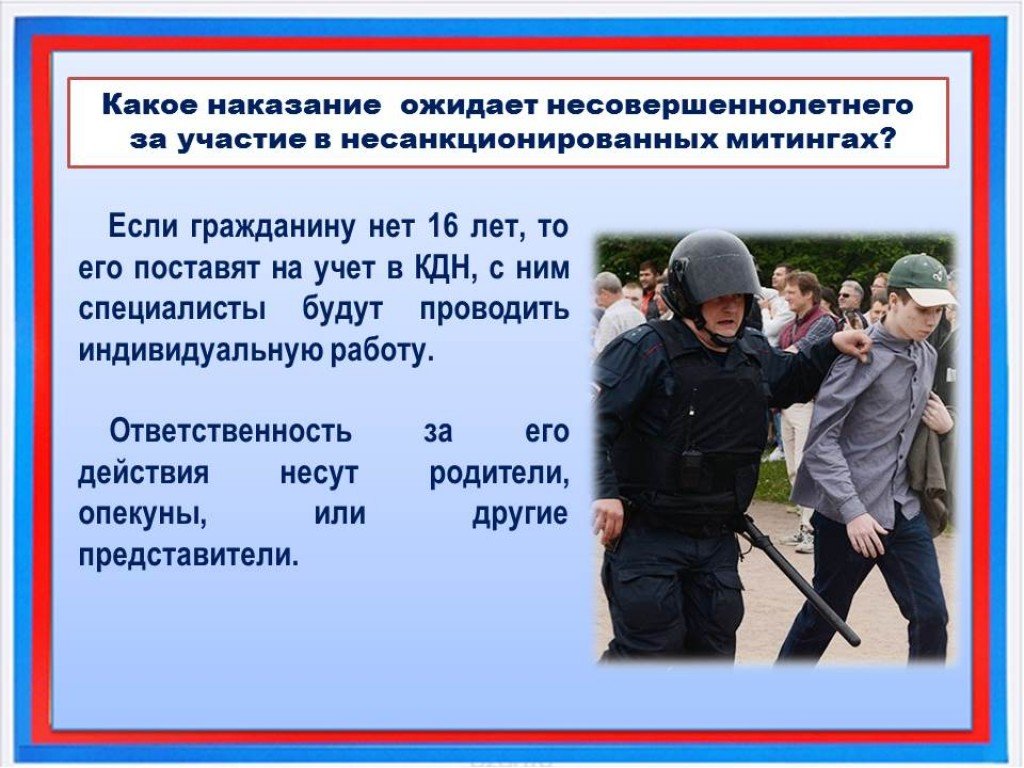 Какое наказание ожидает несовершеннолетнего за участие в несанкционированных митингах?

Если гражданину нет 16 лет, то его поставят на учет в КДН, с ним специалисты будут проводить индивидуальную работу.

Ответственность за его действия несут родители, опекуны, или другие представители.